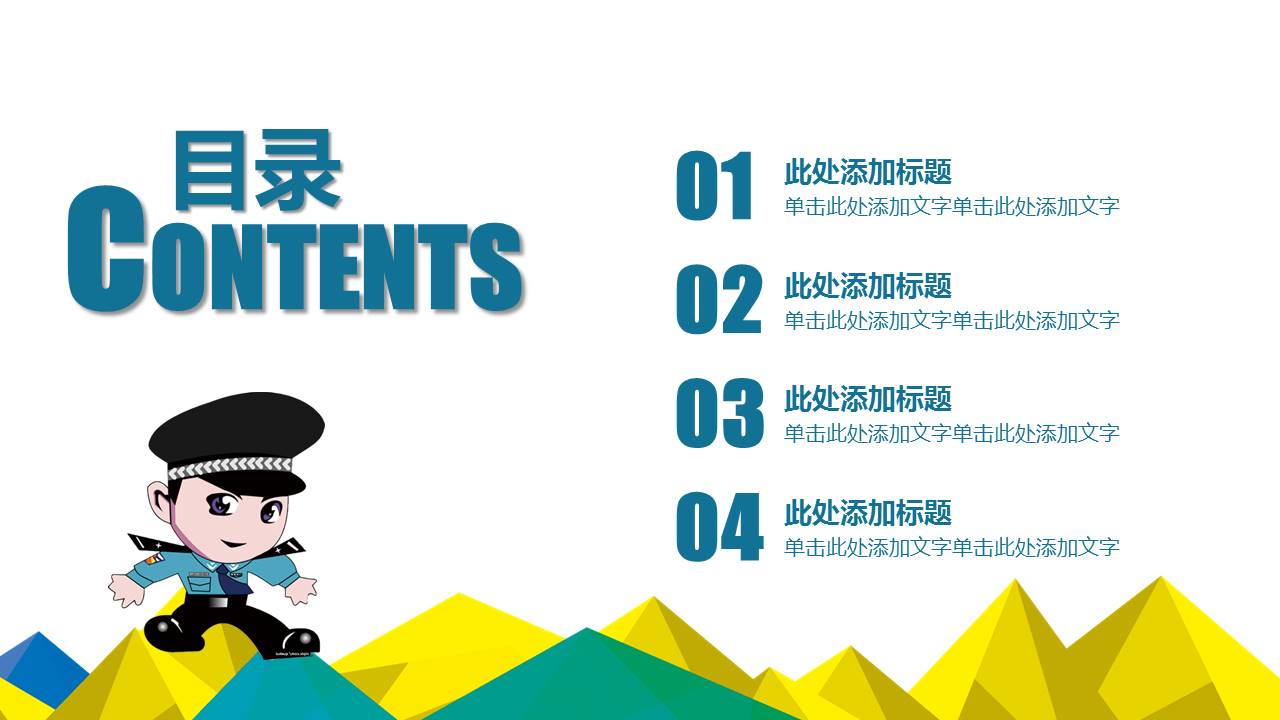 目录
CONTENTS

01
此处添加标题
单击此处添加文字单击此处添加文字

02
此处添加标题
单击此处添加文字单击此处添加文字

03
此处添加标题
单击此处添加文字单击此处添加文字

04
此处添加标题
单击此处添加文字单击此处添加文字